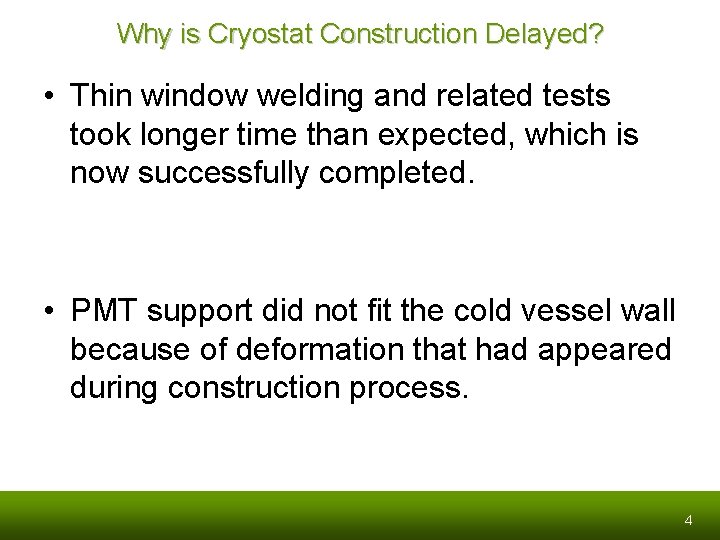 Why is Cryostat Construction Delayed?

• Thin window welding and related tests took longer time than expected, which is now successfully completed.

• PMT support did not fit the cold vessel wall because of deformation that had appeared during construction process.

4